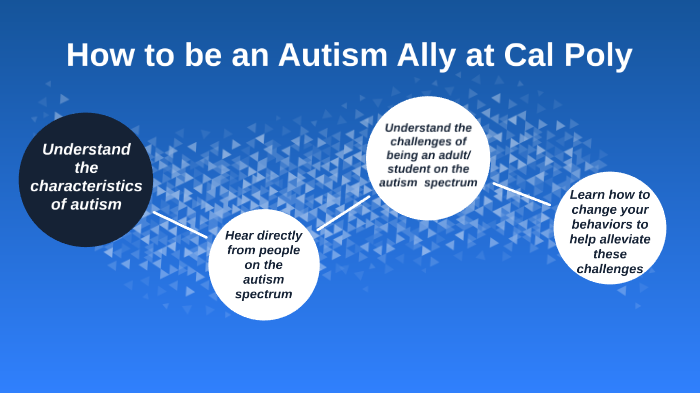 How to be an Autism Ally at Cal Poly

Understand the characteristics of autism

Hear directly from people on the autism spectrum

Understand the challenges of being an adult/ student on the autism spectrum

Learn how to change your behaviors to help alleviate these challenges